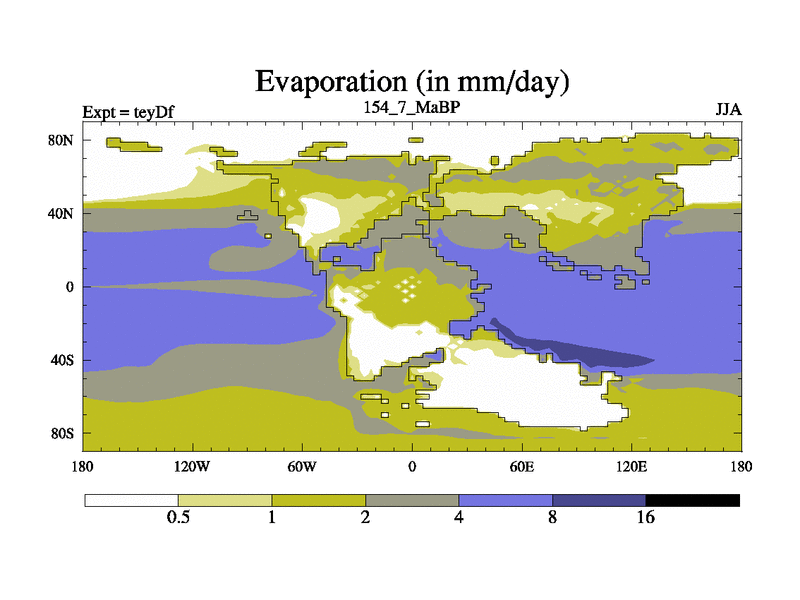 Evaporation (in mm/day)

Expt = teyDf

154_7_MaBP

JJA

80N
40N
0
40S
80S

180
120W
60W
0
60E
120E
180

0.5
1
2
4
8
16